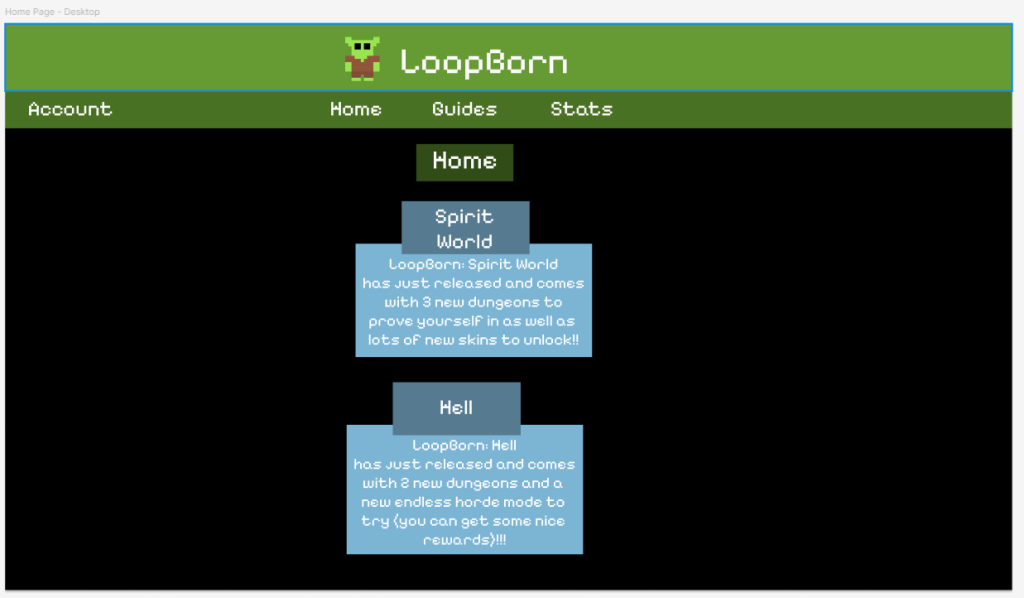 Home Page - Desktop

LoopBorn

Account

Home

Guides

Stats

Home

Spirit World

LoopBorn: Spirit World has just released and comes with 3 new dungeons to prove yourself in as well as lots of new skins to unlock!!

Hell

LoopBorn: Hell has just released and comes with 2 new dungeons and a new endless horde mode to try (you can get some nice rewards)!!!